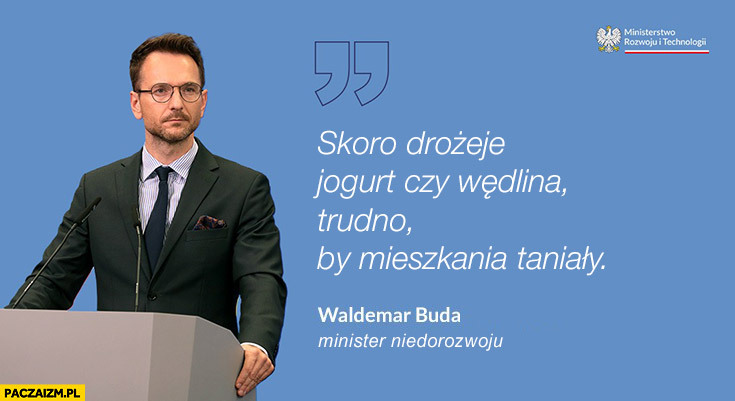 Ministerstwo Rozwoju i Technologii

Skoro drożeje jogurt czy wędlina, trudno, by mieszkania taniały.

Waldemar Buda
minister niedorozwoju

PACZAIZM.PL